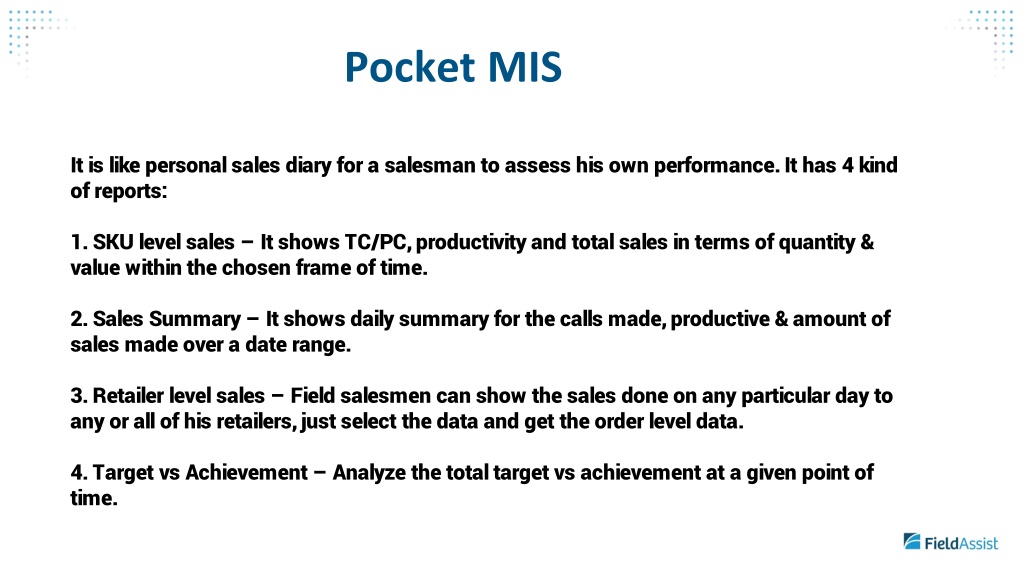 Pocket MIS

It is like personal sales diary for a salesman to assess his own performance. It has 4 kind of reports:

1. SKU level sales – It shows TC/PC, productivity and total sales in terms of quantity & value within the chosen frame of time.

2. Sales Summary – It shows daily summary for the calls made, productive & amount of sales made over a date range.

3. Retailer level sales – Field salesmen can show the sales done on any particular day to any or all of his retailers, just select the data and get the order level data.

4. Target vs Achievement – Analyze the total target vs achievement at a given point of time.

FieldAssist